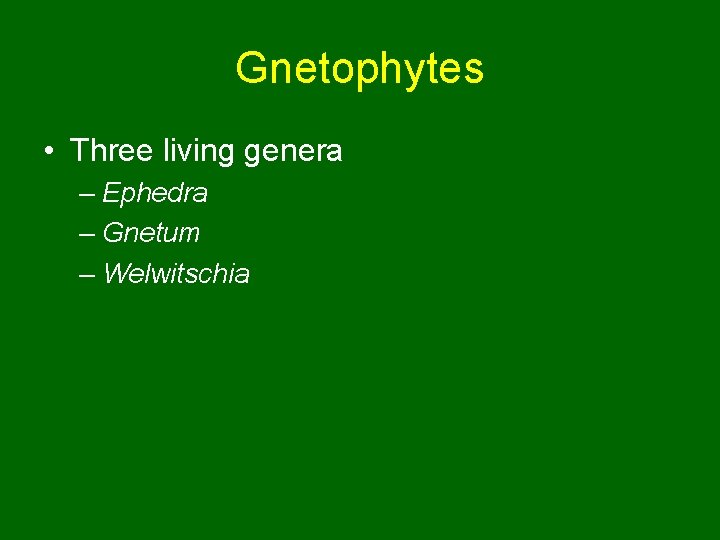 Gnetophytes

• Three living genera
– Ephedra
– Gnetum
– Welwitschia